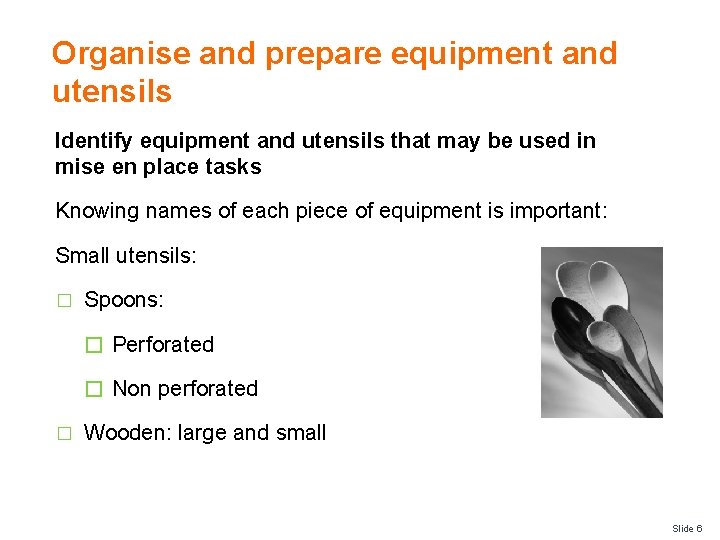 Organise and prepare equipment and utensils

Identify equipment and utensils that may be used in mise en place tasks

Knowing names of each piece of equipment is important:

Small utensils:

□ Spoons:

□ Perforated

□ Non perforated

□ Wooden: large and small

Slide 6